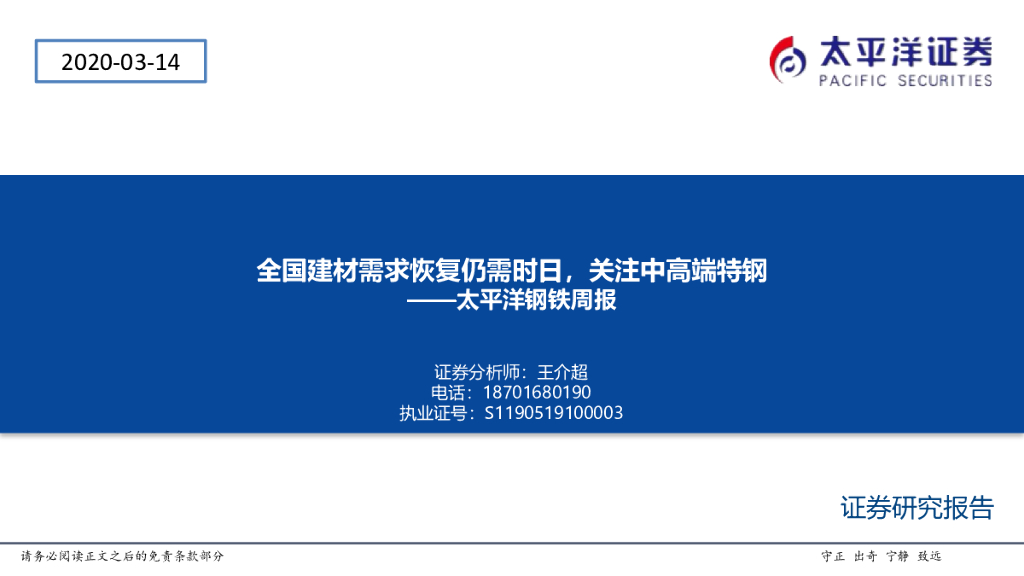 2020-03-14

太平洋证券
PACIFIC SECURITIES

全国建材需求恢复仍需时日，关注中高端特钢
——太平洋钢铁周报

证券分析师：王介超
电话：18701680190
执业证号：S1190519100003

证券研究报告

请务必阅读正文之后的免责条款部分

守正 出奇 宁静 致远